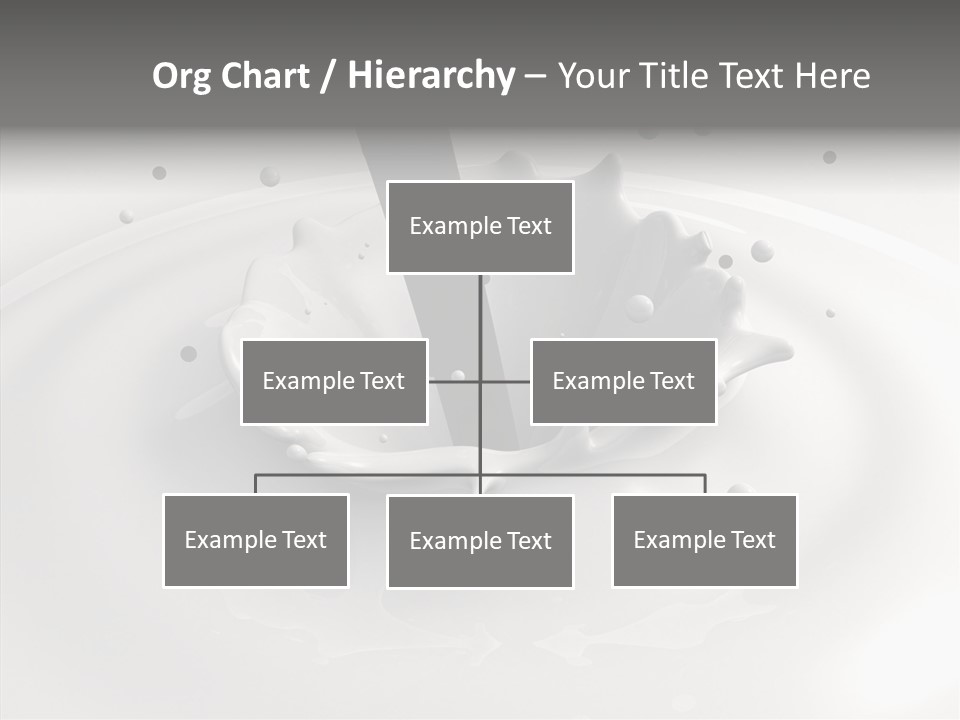 Org Chart / Hierarchy – Your Title Text Here

Example Text

Example Text

Example Text

Example Text

Example Text

Example Text